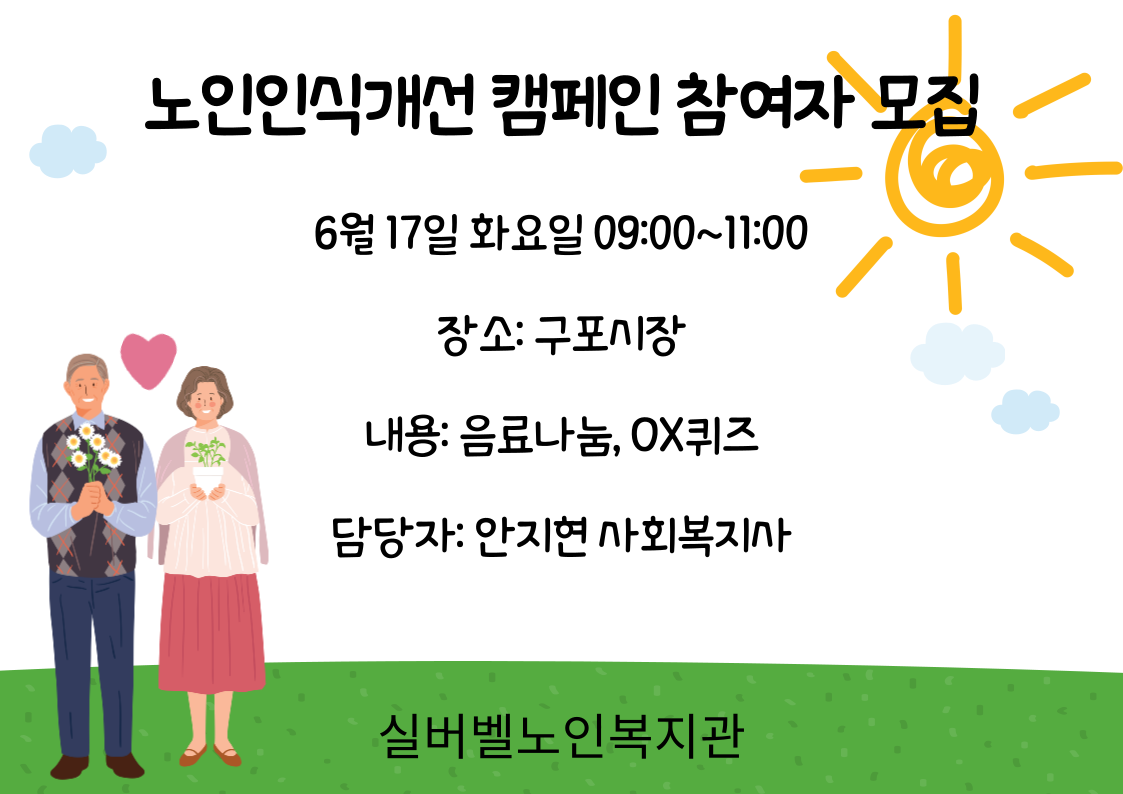 노인인식개선 캠페인 참여자 모집

6월 17일 화요일 09:00~11:00

장소: 구포시장

내용: 음료나눔, OX퀴즈

담당자: 안지현 사회복지사

실버벨노인복지관